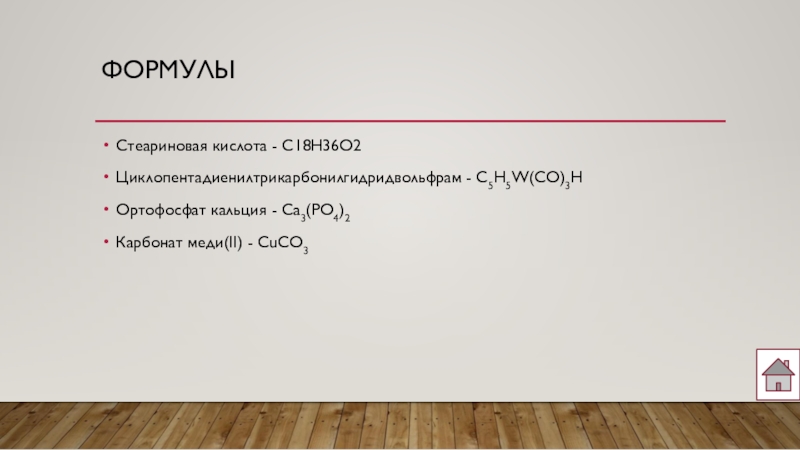 ФОРМУЛЫ

• Стеариновая кислота - C18H36O2

• Циклопентадиенилтрикарбонилгидридвольфрам - $C_5H_5W(CO)_3H$

• Ортофосфат кальция - $Ca_3(PO_4)_2$

• Карбонат меди(II) - $CuCO_3$